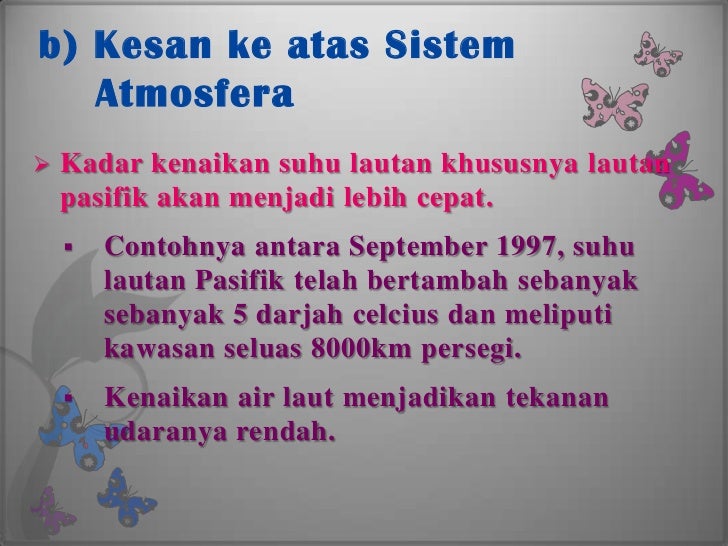 b) Kesan ke atas Sistem Atmosfera

➢ Kadar kenaikan suhu lautan khususnya lautan pasifik akan menjadi lebih cepat.

▪ Contohnya antara September 1997, suhu lautan Pasifik telah bertambah sebanyak sebanyak 5 darjah celcius dan meliputi kawasan seluas 8000km persegi.

▪ Kenaikan air laut menjadikan tekanan udaranya rendah.